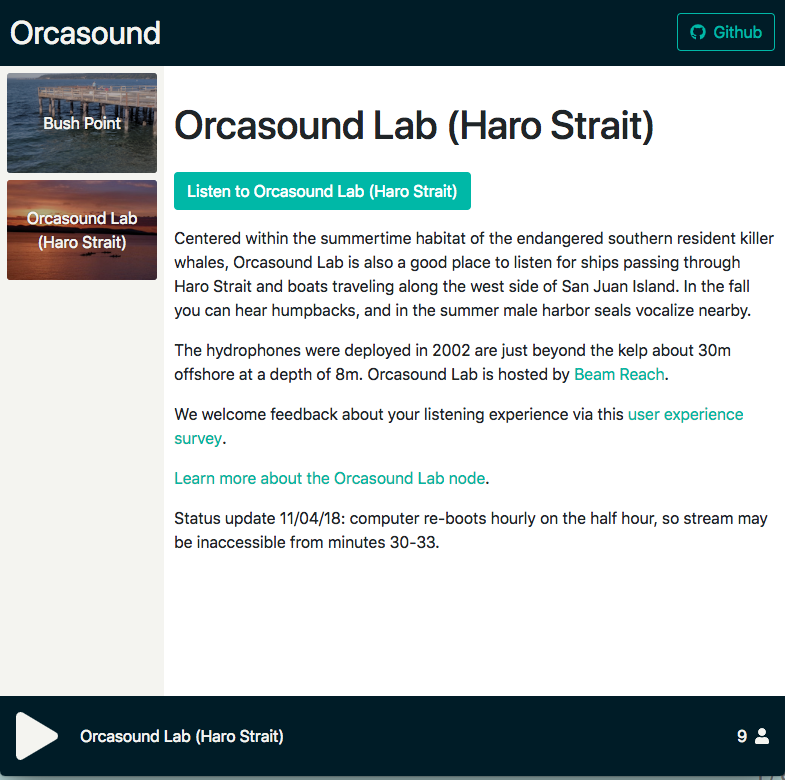 Orcasound

Github

Bush Point

Orcasound Lab (Haro Strait)

Orcasound Lab (Haro Strait)

Listen to Orcasound Lab (Haro Strait)

Centered within the summertime habitat of the endangered southern resident killer whales, Orcasound Lab is also a good place to listen for ships passing through Haro Strait and boats traveling along the west side of San Juan Island. In the fall you can hear humpbacks, and in the summer male harbor seals vocalize nearby.

The hydrophones were deployed in 2002 are just beyond the kelp about 30m offshore at a depth of 8m. Orcasound Lab is hosted by Beam Reach.

We welcome feedback about your listening experience via this user experience survey.

Learn more about the Orcasound Lab node.

Status update 11/04/18: computer re-boots hourly on the half hour, so stream may be inaccessible from minutes 30-33.

Orcasound Lab (Haro Strait)

9